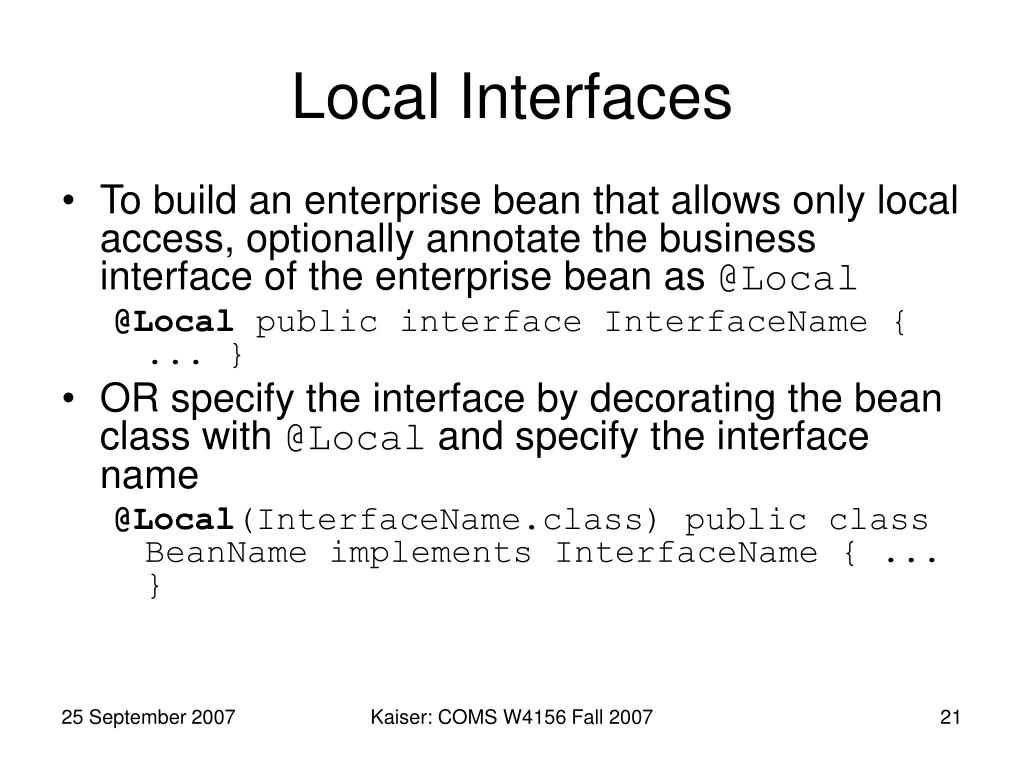 Local Interfaces

• To build an enterprise bean that allows only local access, optionally annotate the business interface of the enterprise bean as @Local

@Local public interface InterfaceName { ... }

• OR specify the interface by decorating the bean class with @Local and specify the interface name

@Local(InterfaceName.class) public class BeanName implements InterfaceName { ... }

25 September 2007

Kaiser: COMS W4156 Fall 2007

21